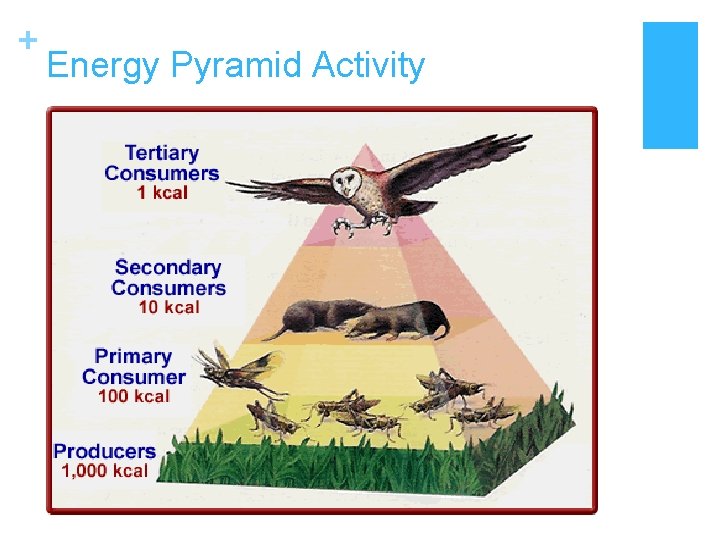 +
Energy Pyramid Activity

Tertiary Consumers
1 kcal

Secondary Consumers
10 kcal

Primary Consumer
100 kcal

Producers
1,000 kcal